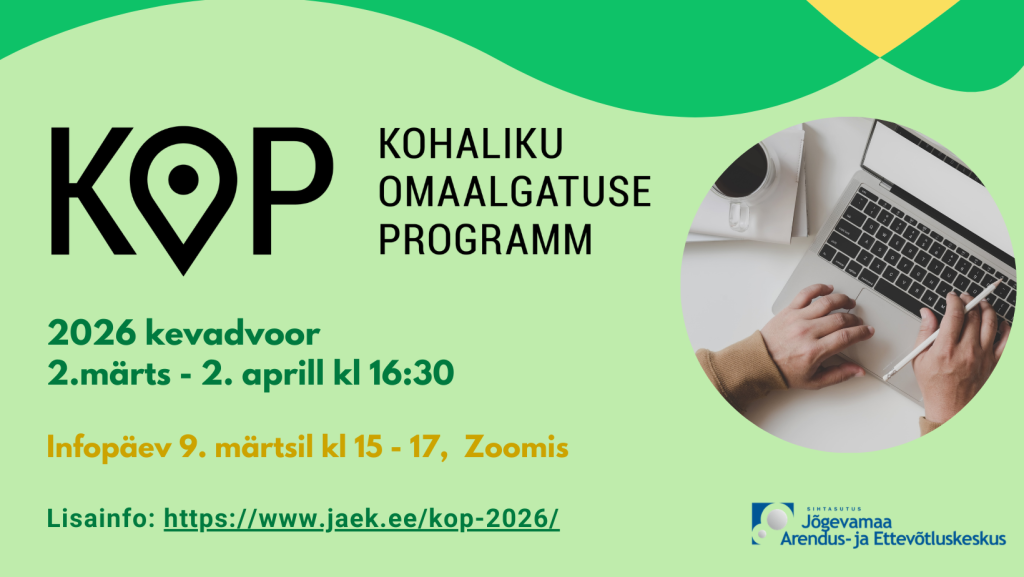 KOP

KOHALIKU OMAALGATUSE PROGRAMM

2026 kevadvoor
2.märts - 2. aprill kl 16:30

Infopäev 9. märtsil kl 15 - 17, Zoomis

Lisainfo: https://www.jaek.ee/kop-2026/

SIHTASUTUS
Jõgevamaa
Arendus- ja Ettevõtluskeskus